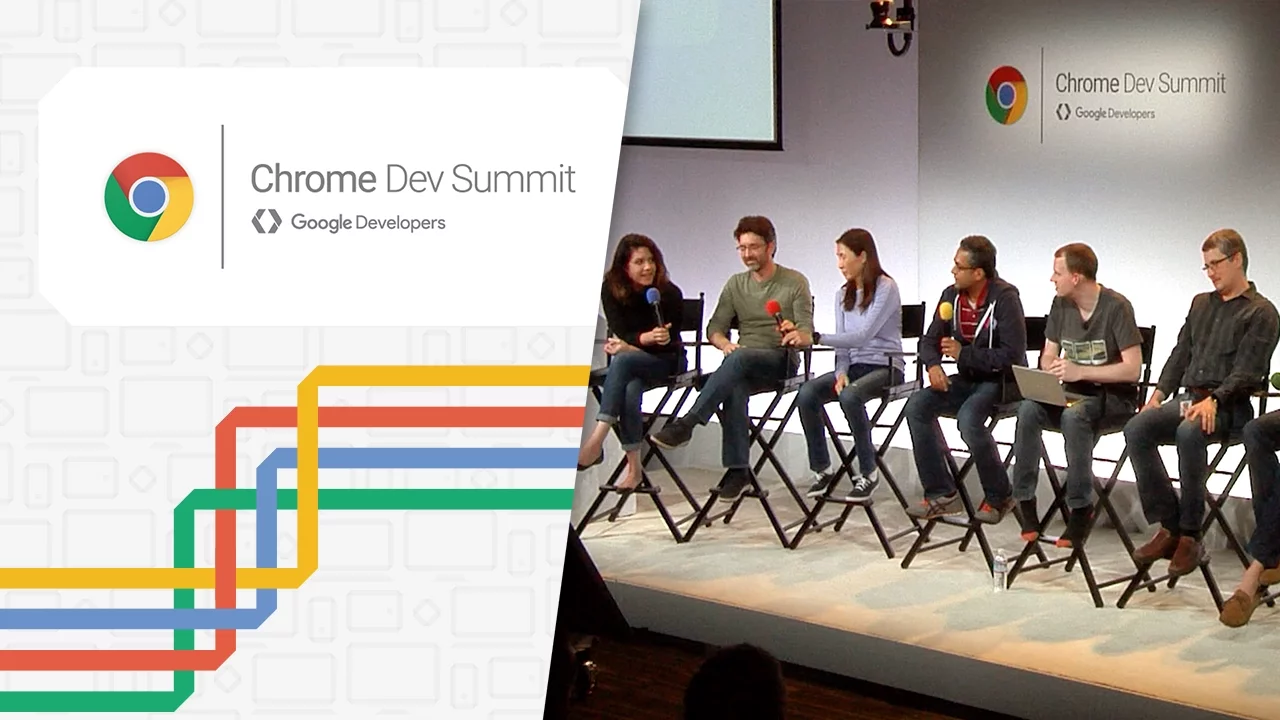 Chrome Dev Summit
Google Developers

Chrome Dev Summit
Google Developers